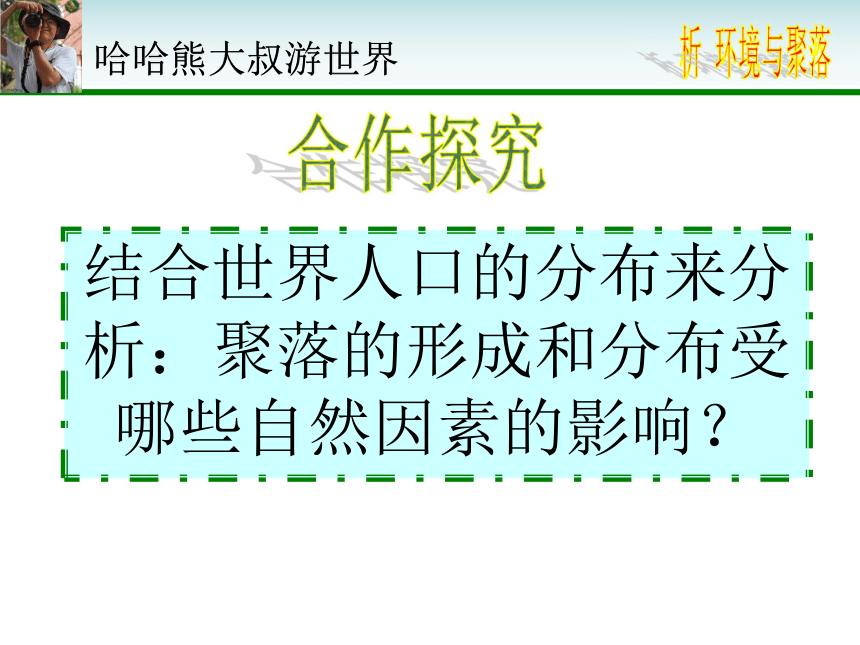 哈哈熊大叔游世界

析 环境与聚落

合作探究

结合世界人口的分布来分析：聚落的形成和分布受哪些自然因素的影响？